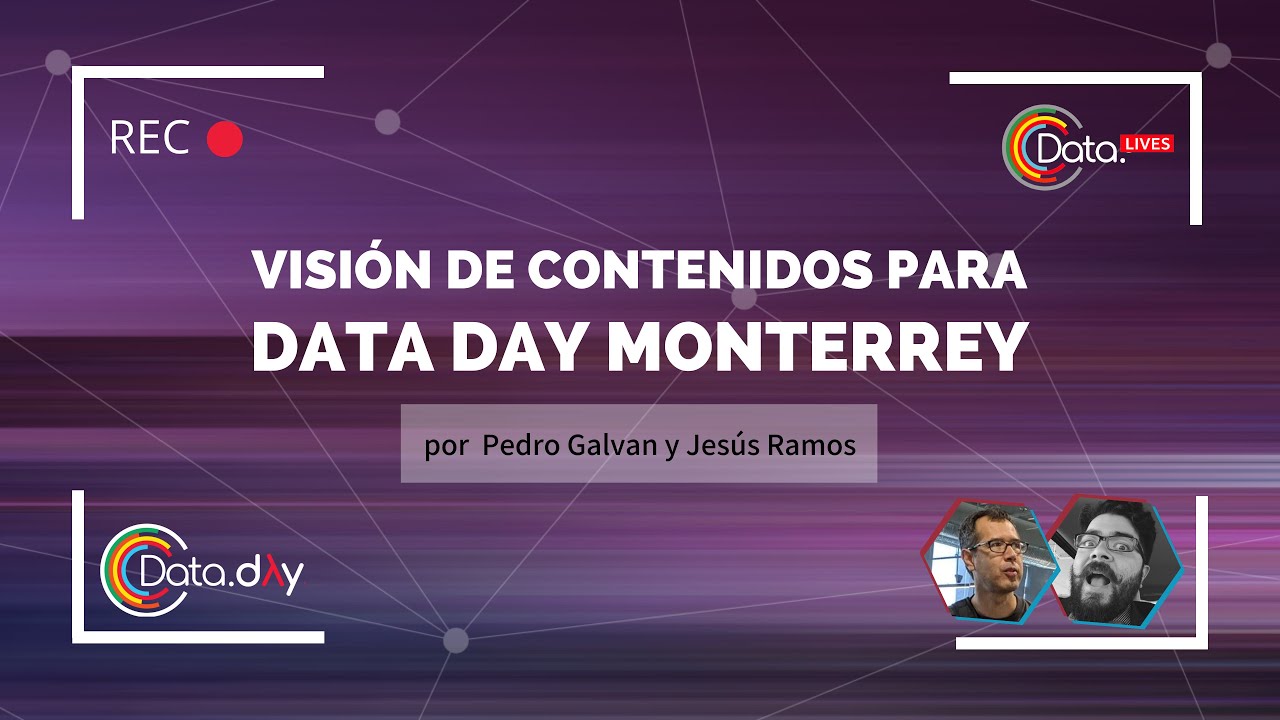 REC

Data. LIVES

VISIÓN DE CONTENIDOS PARA
DATA DAY MONTERREY

por Pedro Galvan y Jesús Ramos

Data.dλy